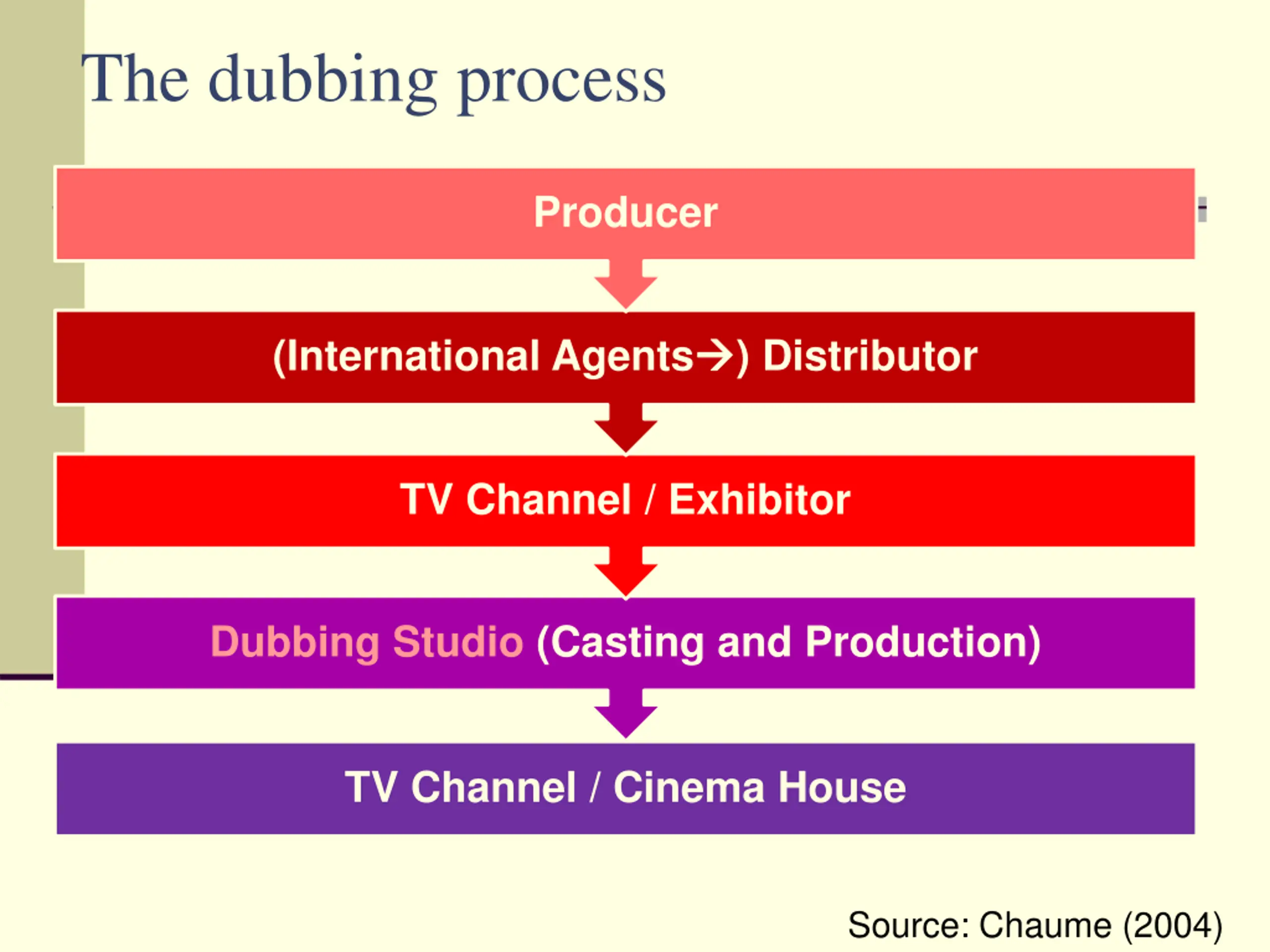 The dubbing process

Producer

(International Agents→) Distributor

TV Channel / Exhibitor

Dubbing Studio (Casting and Production)

TV Channel / Cinema House

Source: Chaume (2004)